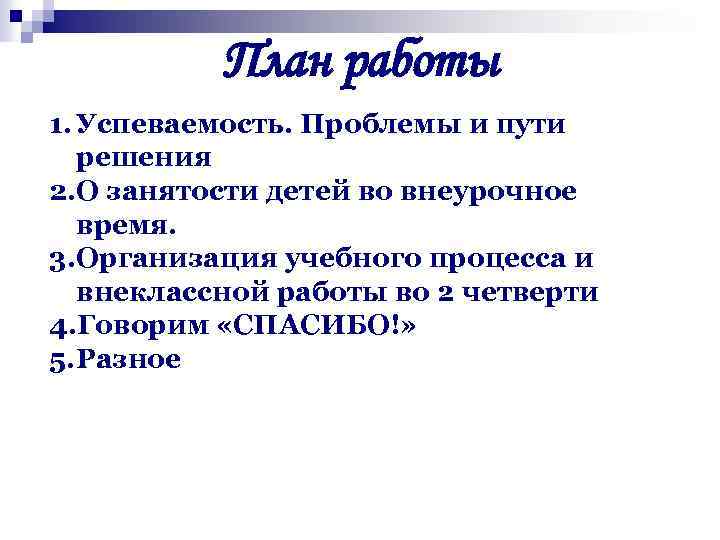 План работы

1. Успеваемость. Проблемы и пути решения
2. О занятости детей во внеурочное время.
3. Организация учебного процесса и внеклассной работы во 2 четверти
4. Говорим «СПАСИБО!»
5. Разное